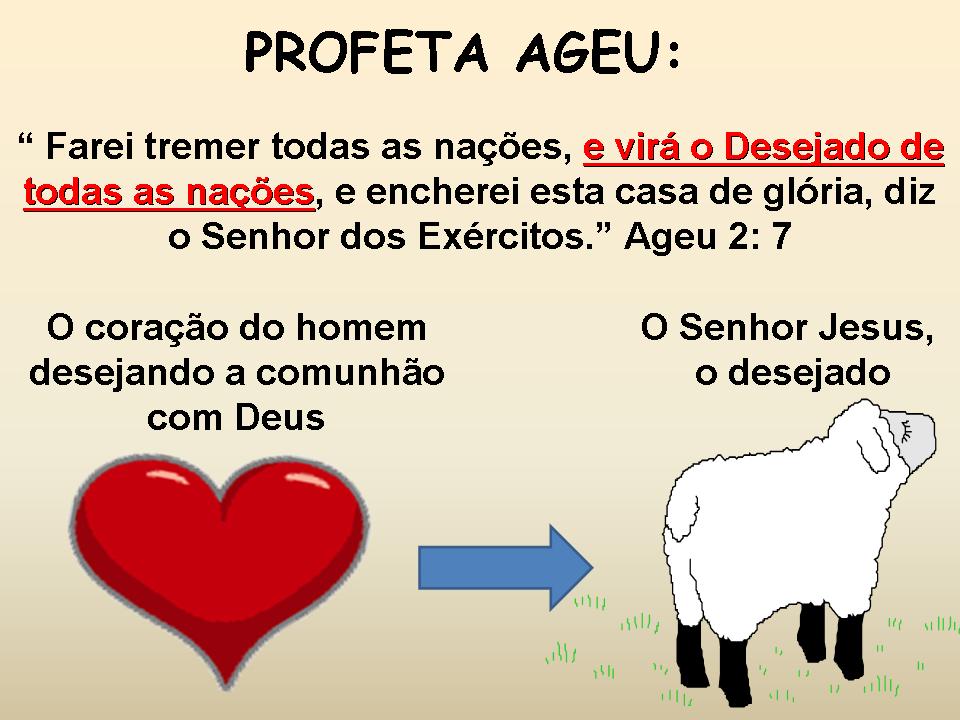 PROFETA AGEU:

“ Farei tremer todas as nações, e virá o Desejado de todas as nações, e encherei esta casa de glória, diz o Senhor dos Exércitos.” Ageu 2: 7

O coração do homem desejando a comunhão com Deus

O Senhor Jesus, o desejado